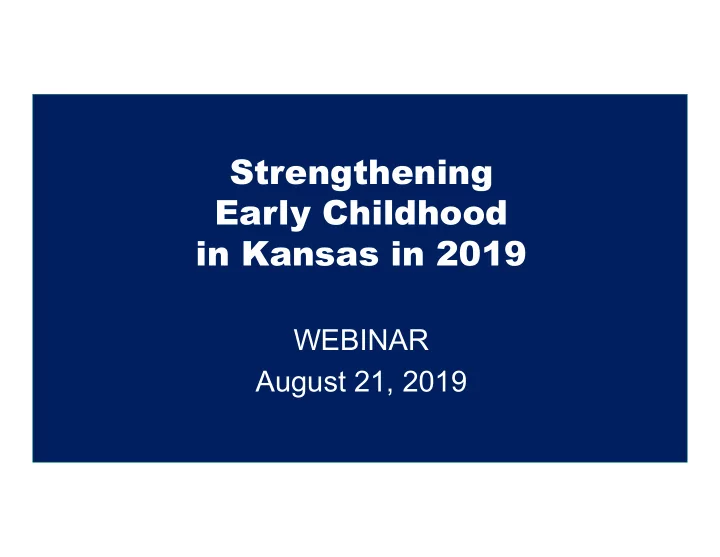 Strengthening Early Childhood in Kansas in 2019

WEBINAR
August 21, 2019